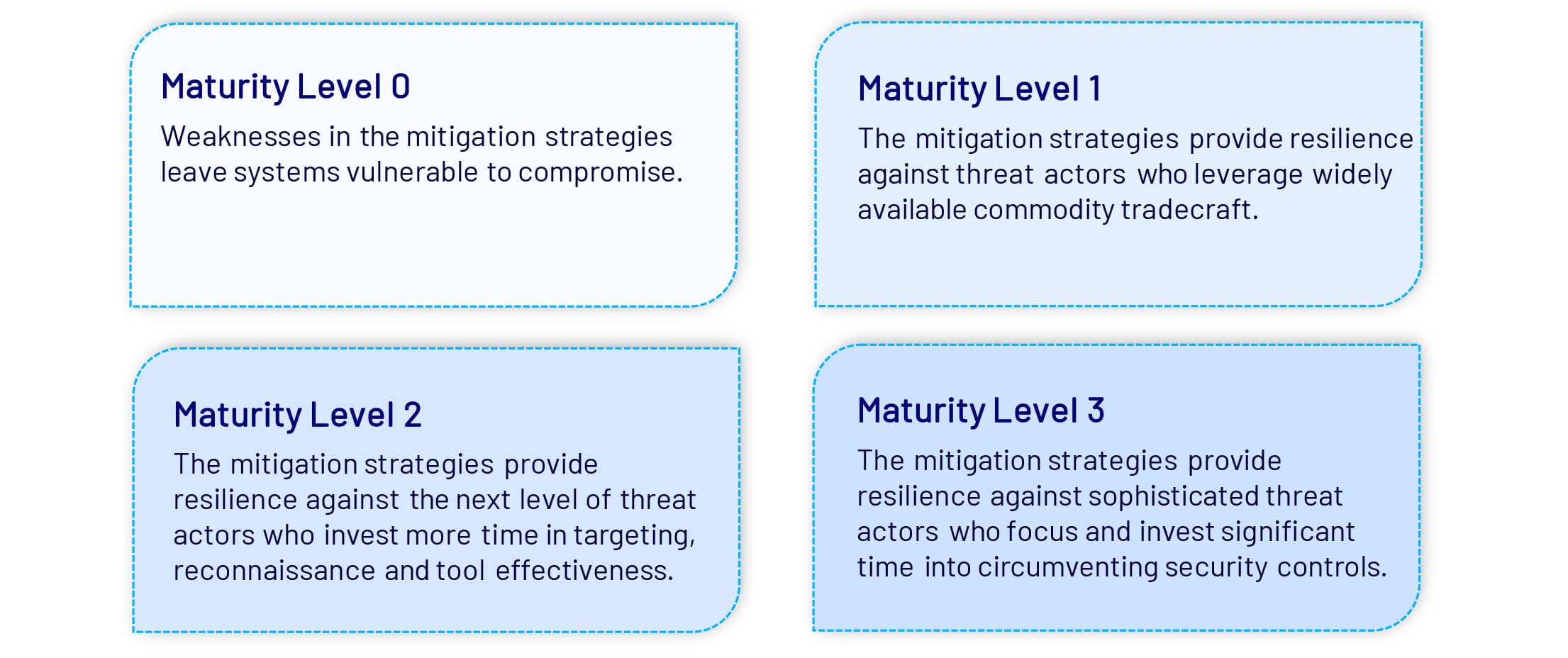 Maturity Level 0
Weaknesses in the mitigation strategies leave systems vulnerable to compromise.

Maturity Level 1
The mitigation strategies provide resilience against threat actors who leverage widely available commodity tradecraft.

Maturity Level 2
The mitigation strategies provide resilience against the next level of threat actors who invest more time in targeting, reconnaissance and tool effectiveness.

Maturity Level 3
The mitigation strategies provide resilience against sophisticated threat actors who focus and invest significant time into circumventing security controls.